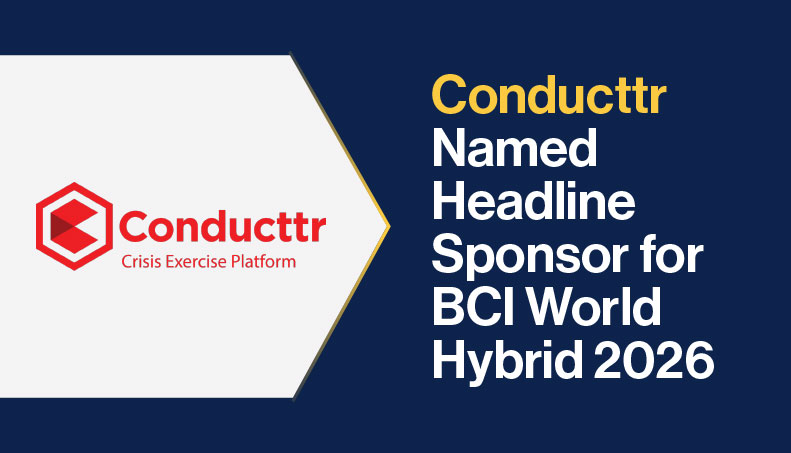 Conducttr
Crisis Exercise Platform

Conducttr Named Headline Sponsor for BCI World Hybrid 2026